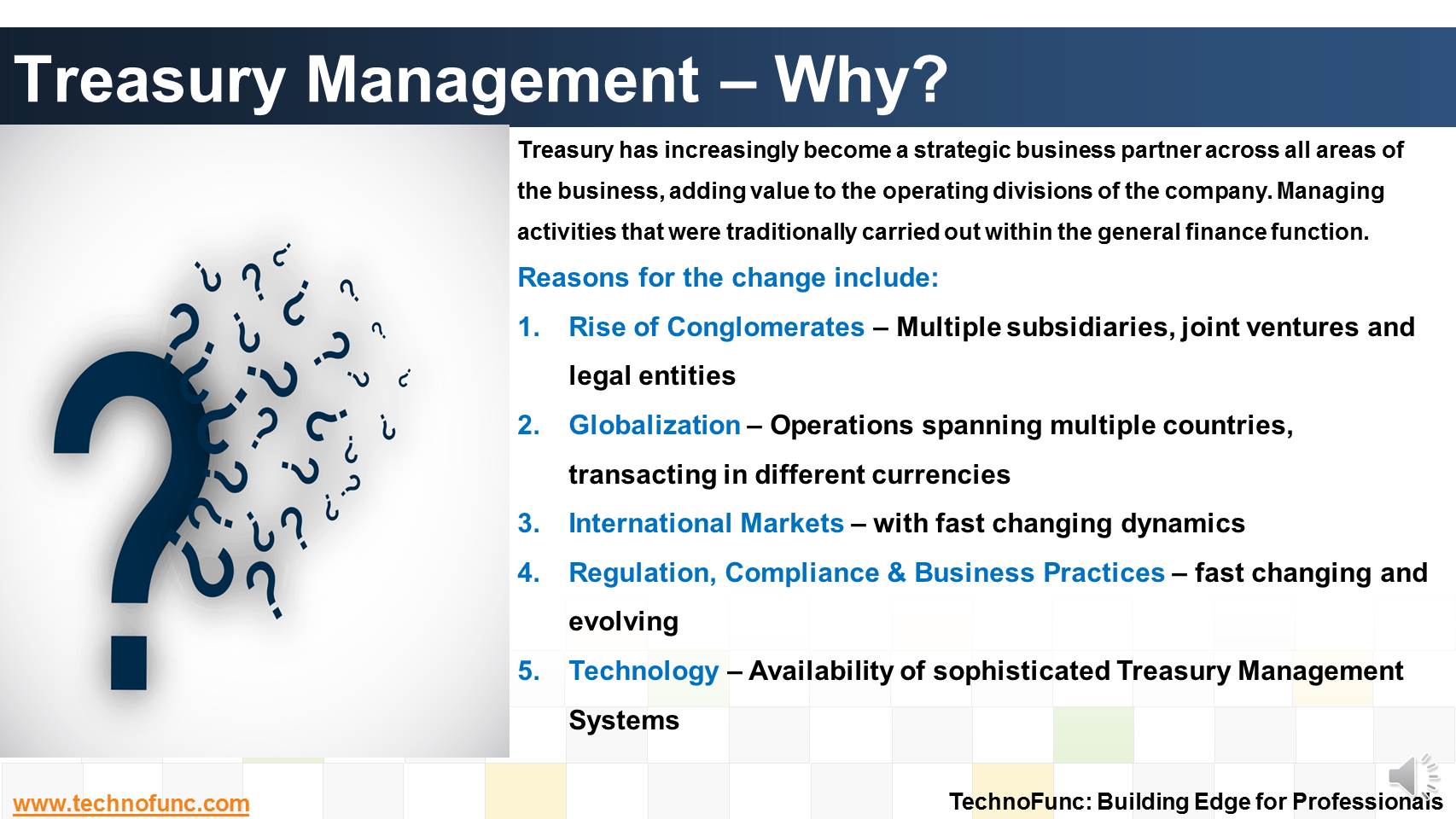 Treasury Management – Why?

Treasury has increasingly become a strategic business partner across all areas of the business, adding value to the operating divisions of the company. Managing activities that were traditionally carried out within the general finance function.

Reasons for the change include:

1. Rise of Conglomerates – Multiple subsidiaries, joint ventures and legal entities
2. Globalization – Operations spanning multiple countries, transacting in different currencies
3. International Markets – with fast changing dynamics
4. Regulation, Compliance & Business Practices – fast changing and evolving
5. Technology – Availability of sophisticated Treasury Management Systems

www.technofunc.com

TechnoFunc: Building Edge for Professionals